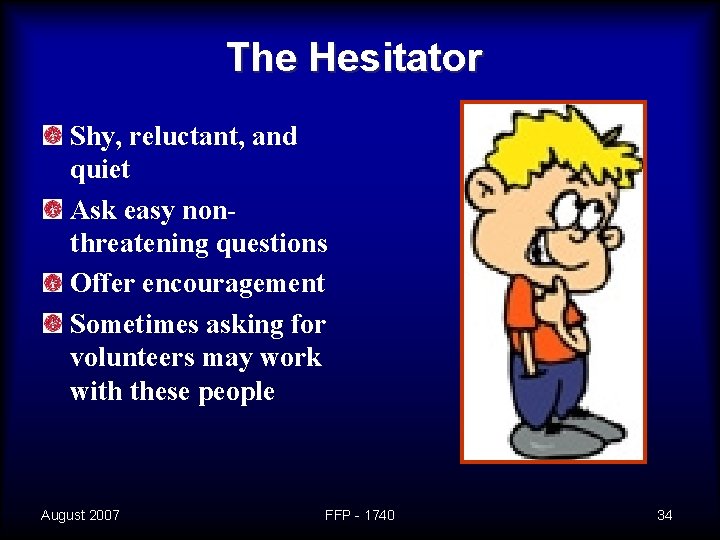 The Hesitator

Shy, reluctant, and quiet

Ask easy non-threatening questions

Offer encouragement

Sometimes asking for volunteers may work with these people

August 2007

FFP - 1740

34